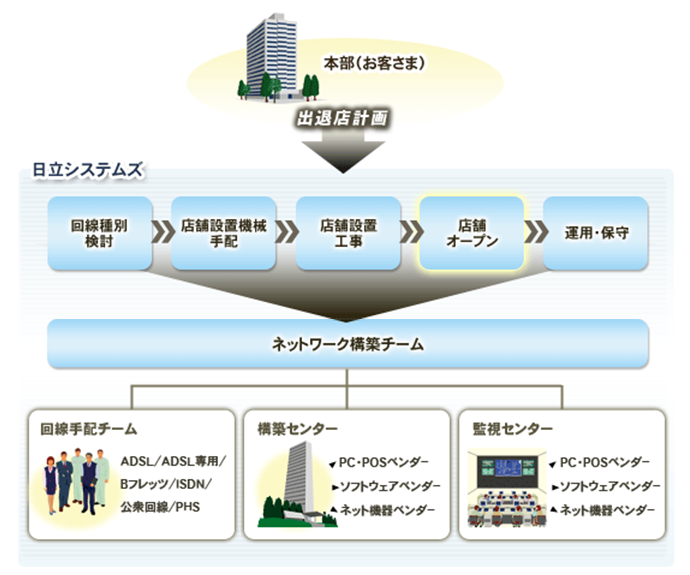 本部（お客さま）

出退店計画

日立システムズ

回線種別検討

店舗設置機械手配

店舗設置工事

店舗オープン

運用・保守

ネットワーク構築チーム

回線手配チーム

ADSL／ADSL専用／Bフレッツ／ISDN／公衆回線／PHS

構築センター

PC・POSベンダー
ソフトウェアベンダー
ネット機器ベンダー

監視センター

PC・POSベンダー
ソフトウェアベンダー
ネット機器ベンダー